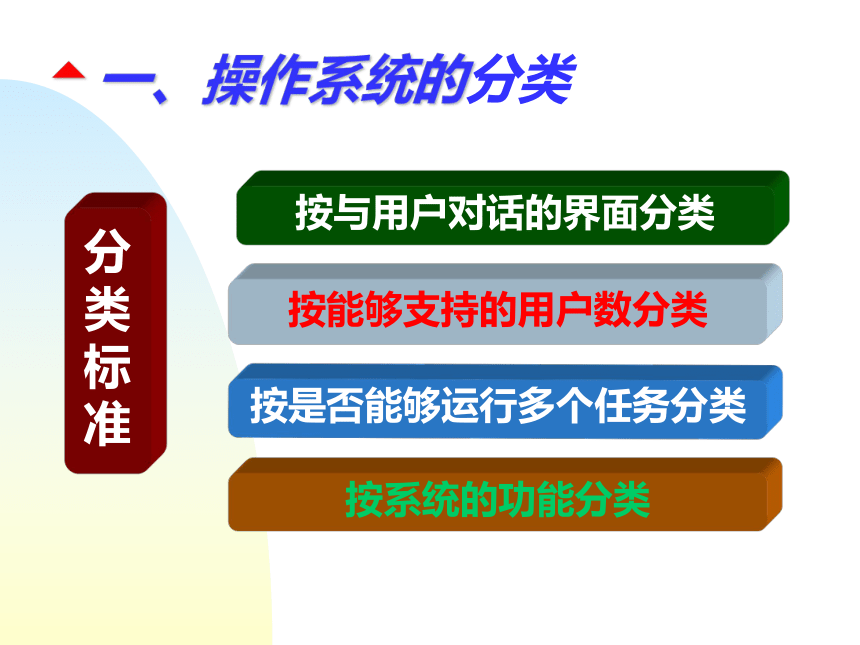 一、操作系统的分类

分类标准

按与用户对话的界面分类

按能够支持的用户数分类

按是否能够运行多个任务分类

按系统的功能分类